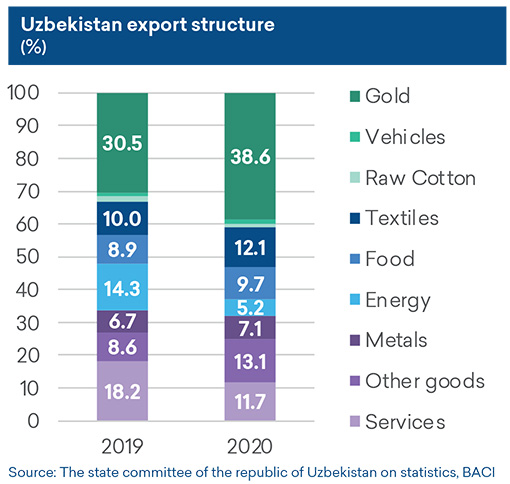 Uzbekistan export structure
(%)

100
90
80
70
60
50
40
30
20
10
0

30.5
10.0
8.9
14.3
6.7
8.6
18.2

38.6
12.1
9.7
5.2
7.1
13.1
11.7

2019
2020

Gold
Vehicles
Raw Cotton
Textiles
Food
Energy
Metals
Other goods
Services

Source: The state committee of the republic of Uzbekistan on statistics, BACI